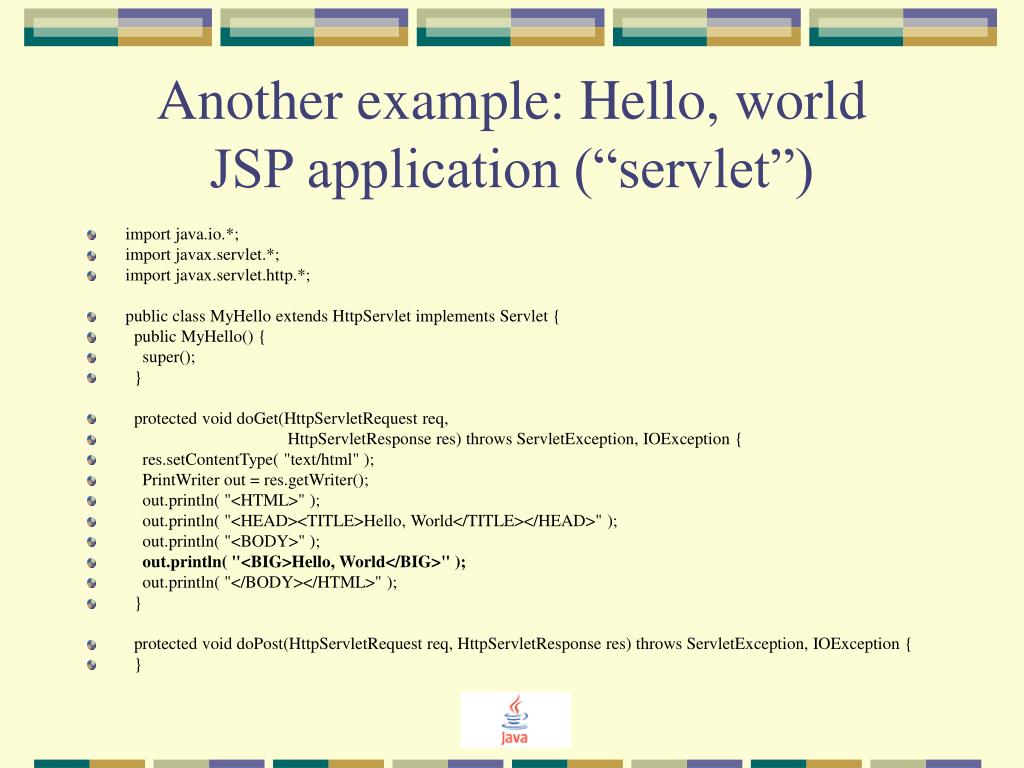 Another example: Hello, world JSP application (“servlet”)

import java.io.*;
import javax.servlet.*;
import javax.servlet.http.*;

public class MyHello extends HttpServlet implements Servlet {
public MyHello() {
super();
}

protected void doGet(HttpServletRequest req,
HttpServletResponse res) throws ServletException, IOException {
res.setContentType( "text/html" );
PrintWriter out = res.getWriter();
out.println( "<HTML>" );
out.println( "<HEAD><TITLE>Hello, World</TITLE></HEAD>" );
out.println( "<BODY>" );
out.println( "<BIG>Hello, World</BIG>" );
out.println( "</BODY></HTML>" );
}

protected void doPost(HttpServletRequest req, HttpServletResponse res) throws ServletException, IOException {
}

Java